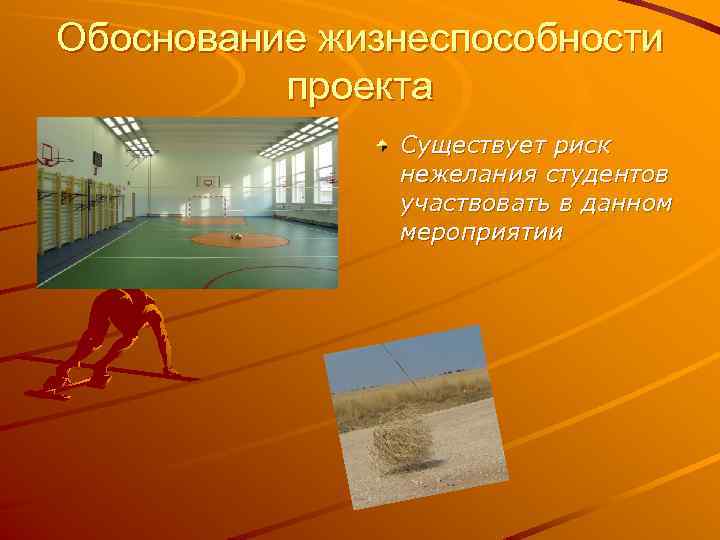 Обоснование жизнеспособности проекта

Существует риск нежелания студентов участвовать в данном мероприятии